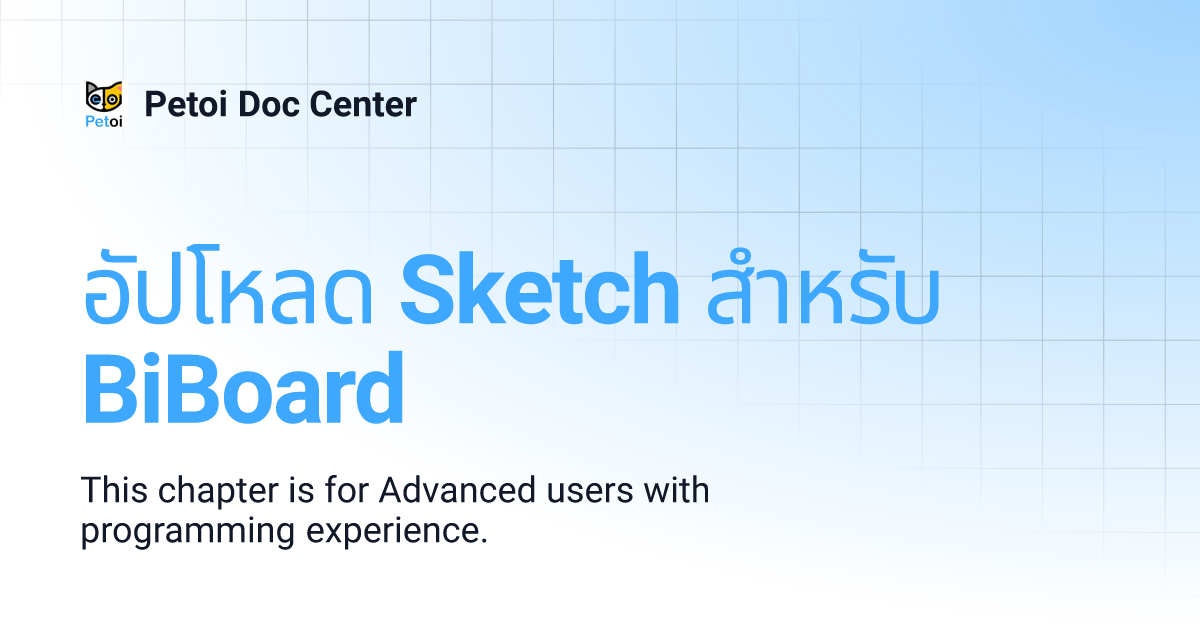 Petoi

Petoi Doc Center

อัปโหลด Sketch สำหรับ BiBoard

This chapter is for Advanced users with programming experience.